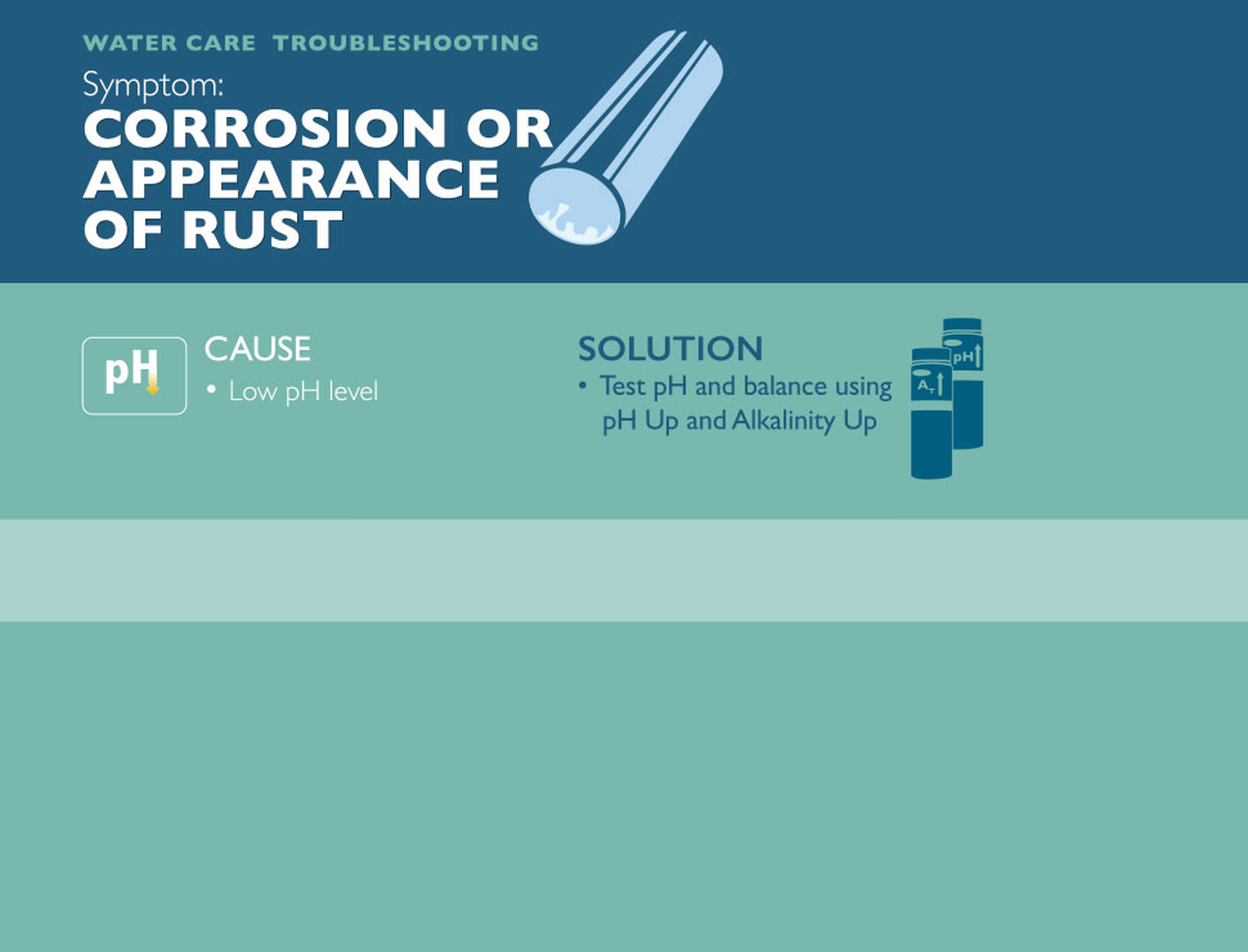 WATER CARE TROUBLESHOOTING

Symptom:

CORROSION OR APPEARANCE OF RUST

pH

CAUSE

• Low pH level

SOLUTION

• Test pH and balance using pH Up and Alkalinity Up

pH

$A_T$